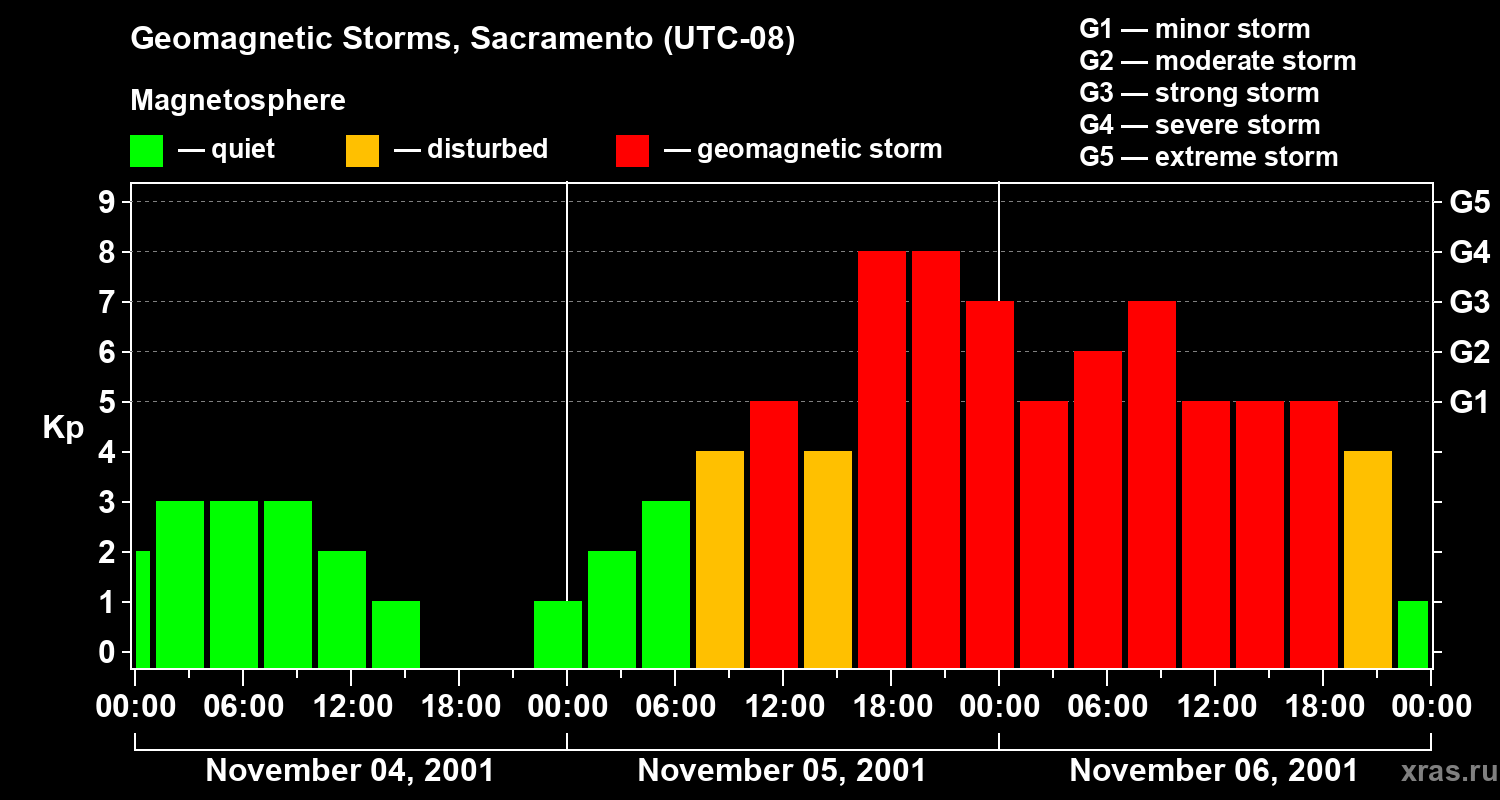 Geomagnetic Storms, Sacramento (UTC-08)

Magnetosphere

— quiet — disturbed — geomagnetic storm

G1 — minor storm
G2 — moderate storm
G3 — strong storm
G4 — severe storm
G5 — extreme storm

Kp

9
8
7
6
5
4
3
2
1
0

G5
G4
G3
G2
G1

00:00 06:00 12:00 18:00 00:00 06:00 12:00 18:00 00:00 06:00 12:00 18:00 00:00

November 04, 2001
November 05, 2001
November 06, 2001

xras.ru